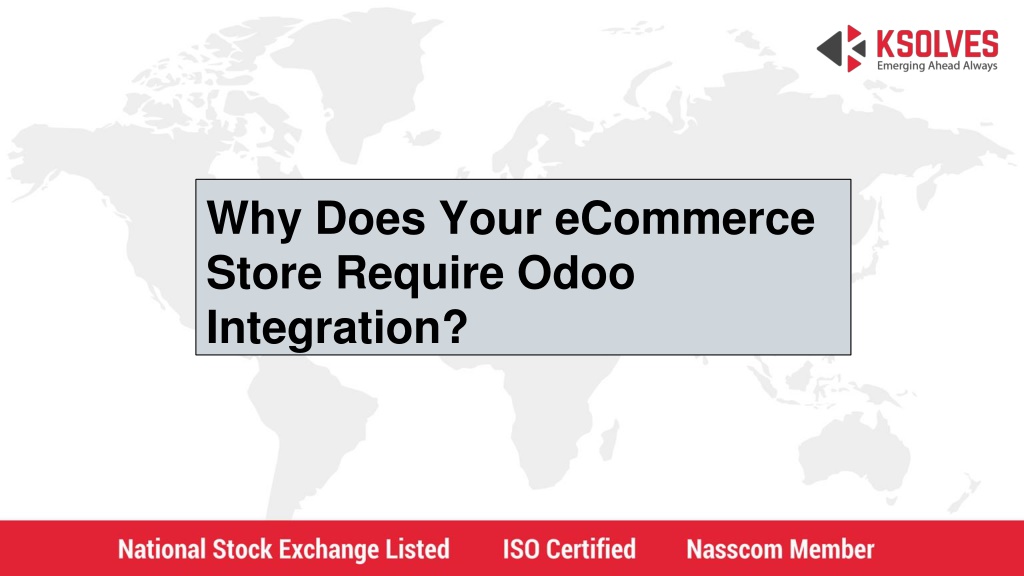 KSOLVES
Emerging Ahead Always

Why Does Your eCommerce Store Require Odoo Integration?

National Stock Exchange Listed ISO Certified Nasscom Member